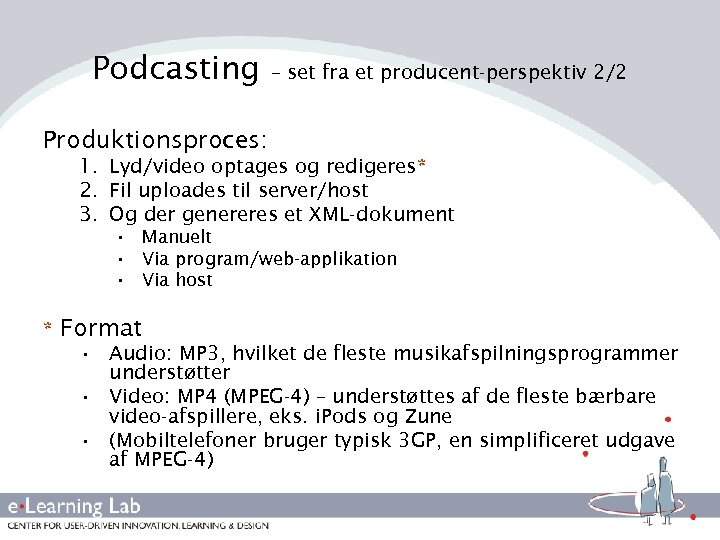 Podcasting – set fra et producent-perspektiv 2/2

Produktionsproces:
1. Lyd/video optages og redigeres*
2. Fil uploades til server/host
3. Og der genereres et XML-dokument
 • Manuelt
 • Via program/web-applikation
 • Via host

* Format
• Audio: MP3, hvilket de fleste musikafspilningsprogrammer understøtter
• Video: MP4 (MPEG-4) – understøttes af de fleste bærbare video-afspillere, eks. iPods og Zune
• (Mobiltelefoner bruger typisk 3GP, en simplificeret udgave af MPEG-4)

e•Learning Lab
CENTER FOR USER-DRIVEN INNOVATION, LEARNING & DESIGN